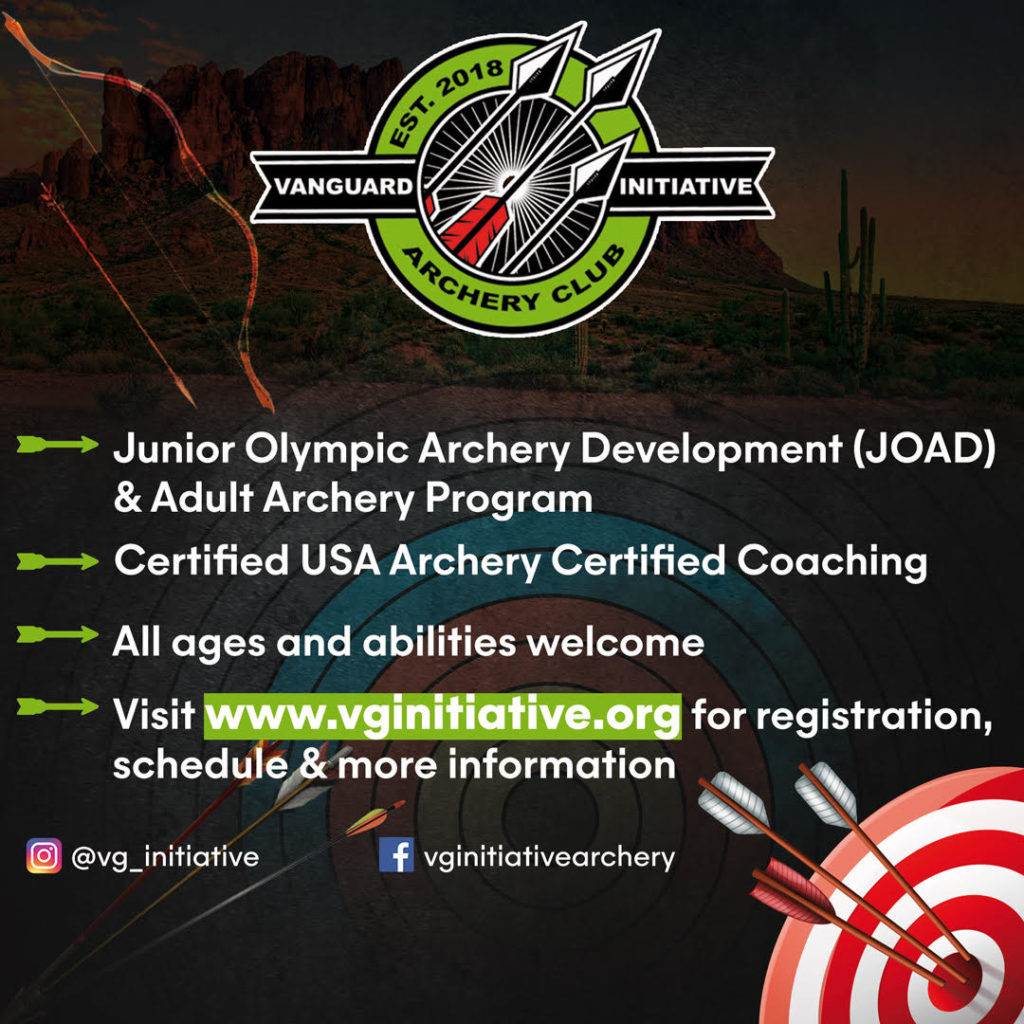 EST. 2018
VANGUARD INITIATIVE
ARCHERY CLUB

Junior Olympic Archery Development (JOAD) & Adult Archery Program

Certified USA Archery Certified Coaching

All ages and abilities welcome

Visit www.vginitiative.org for registration, schedule & more information

@vg_initiative

vginitiativearchery